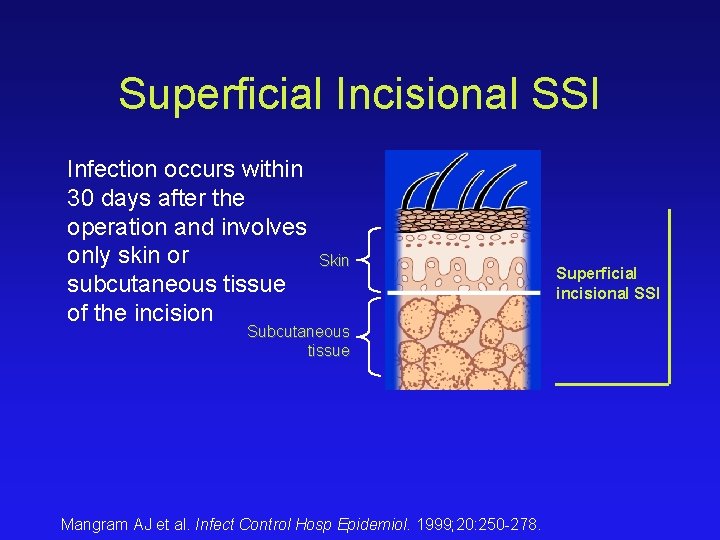 Superficial Incisional SSI

Infection occurs within 30 days after the operation and involves only skin or subcutaneous tissue of the incision

Skin

Subcutaneous tissue

Superficial incisional SSI

Mangram AJ et al. Infect Control Hosp Epidemiol. 1999;20:250-278.